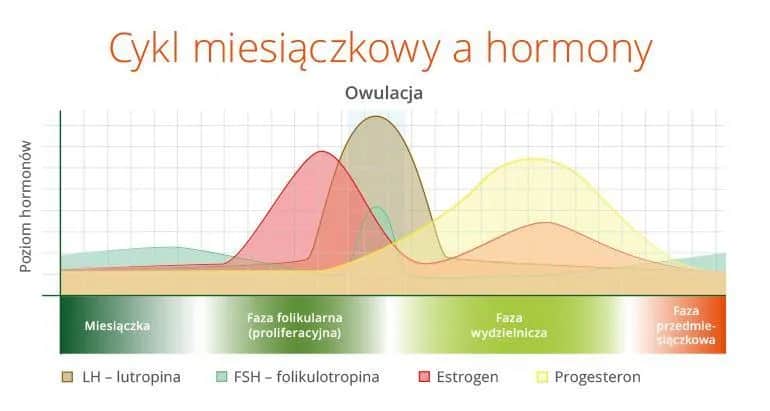 Cykl miesiączkowy a hormony

Owulacja

Poziom hormonów

Miesiączka

Faza folikularna (proliferacyjna)

Faza wydzielnicza

Faza przedmiesiączkowa

LH – lutropina

FSH – folikulotropina

Estrogen

Progesteron